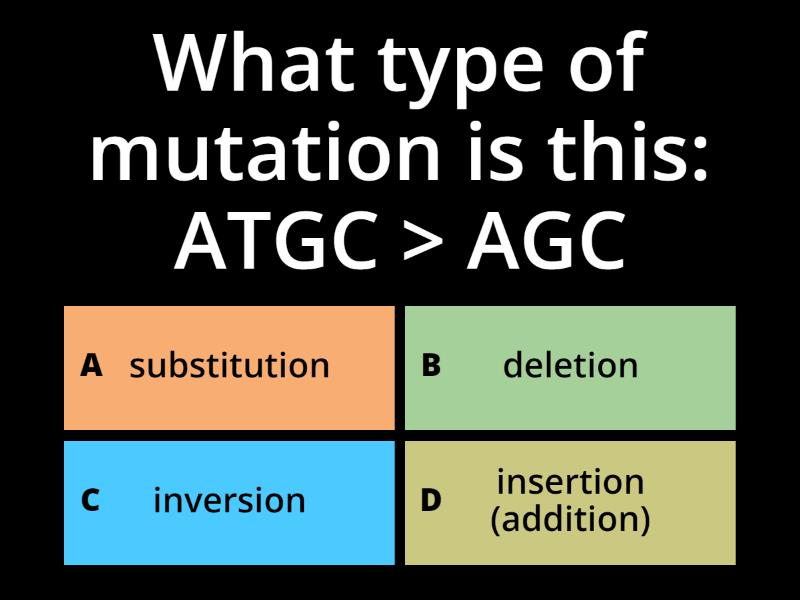 What type of mutation is this: ATGC > AGC

A substitution

B deletion

C inversion

D insertion (addition)